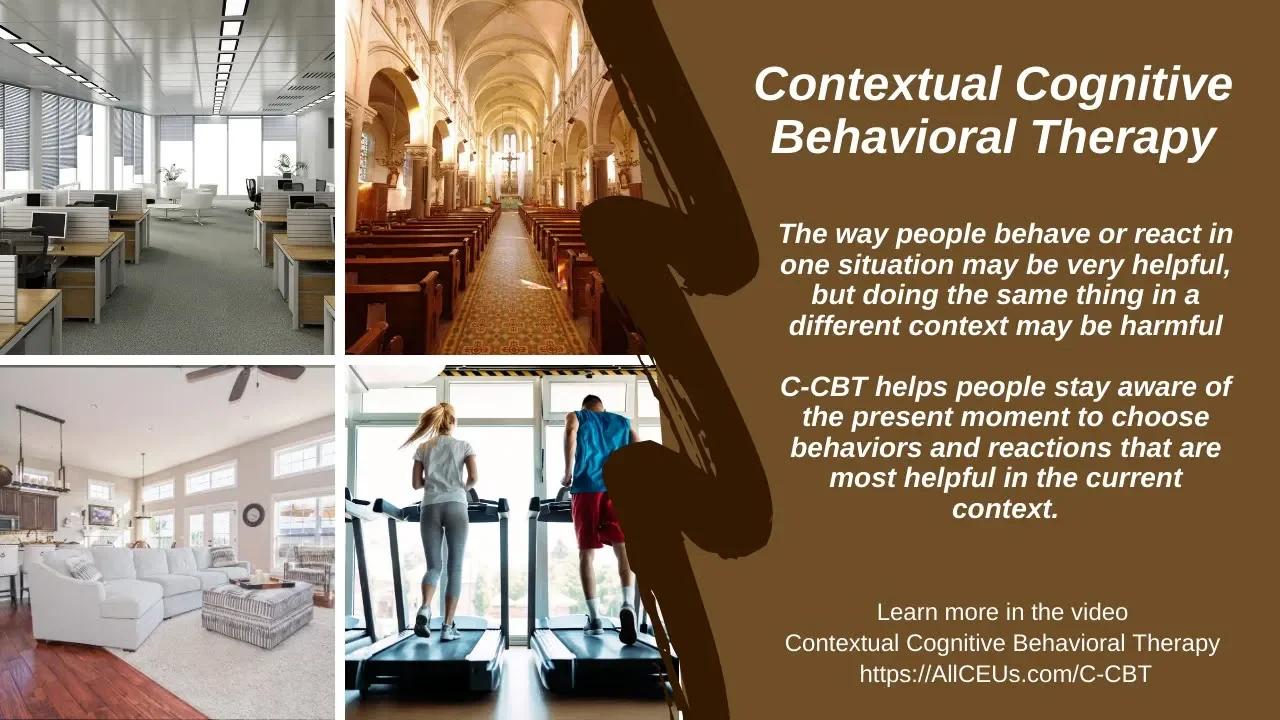 Contextual Cognitive Behavioral Therapy

The way people behave or react in one situation may be very helpful, but doing the same thing in a different context may be harmful

C-CBT helps people stay aware of the present moment to choose behaviors and reactions that are most helpful in the current context.

Learn more in the video
Contextual Cognitive Behavioral Therapy
https://AllCEUs.com/C-CBT